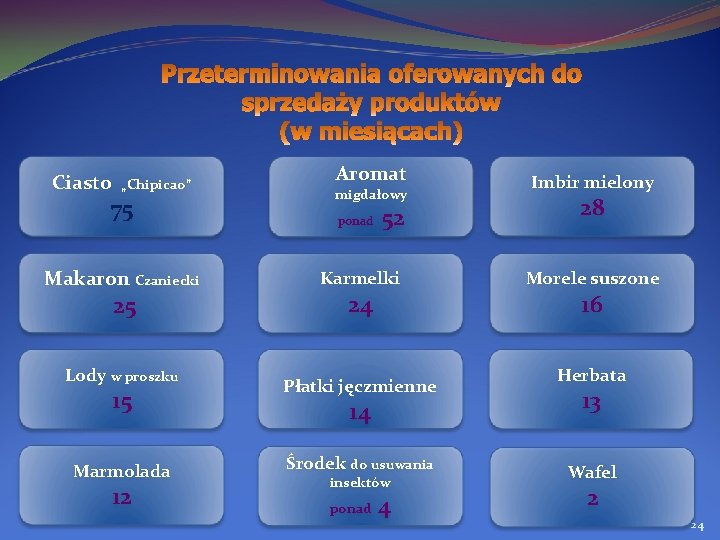 Przeterminowania oferowanych do sprzedaży produktów (w miesiącach)

Ciasto „Chipicao"
75

Aromat migdałowy
ponad 52

Imbir mielony
28

Makaron Czaniecki
25

Karmelki
24

Morele suszone
16

Lody w proszku
15

Płatki jęczmienne
14

Herbata
13

Marmolada
12

Środek do usuwania insektów
ponad 4

Wafel
2

24